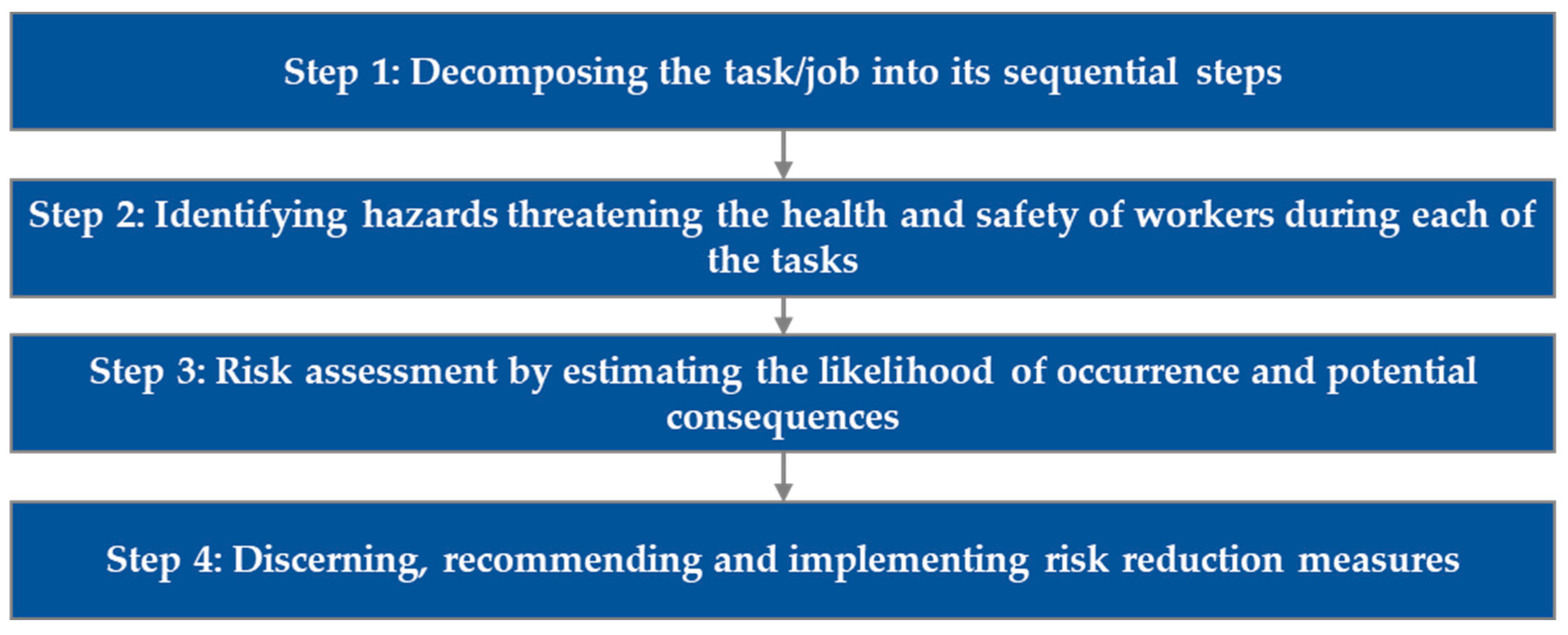 Step 1: Decomposing the task/job into its sequential steps

Step 2: Identifying hazards threatening the health and safety of workers during each of the tasks

Step 3: Risk assessment by estimating the likelihood of occurrence and potential consequences

Step 4: Discerning, recommending and implementing risk reduction measures